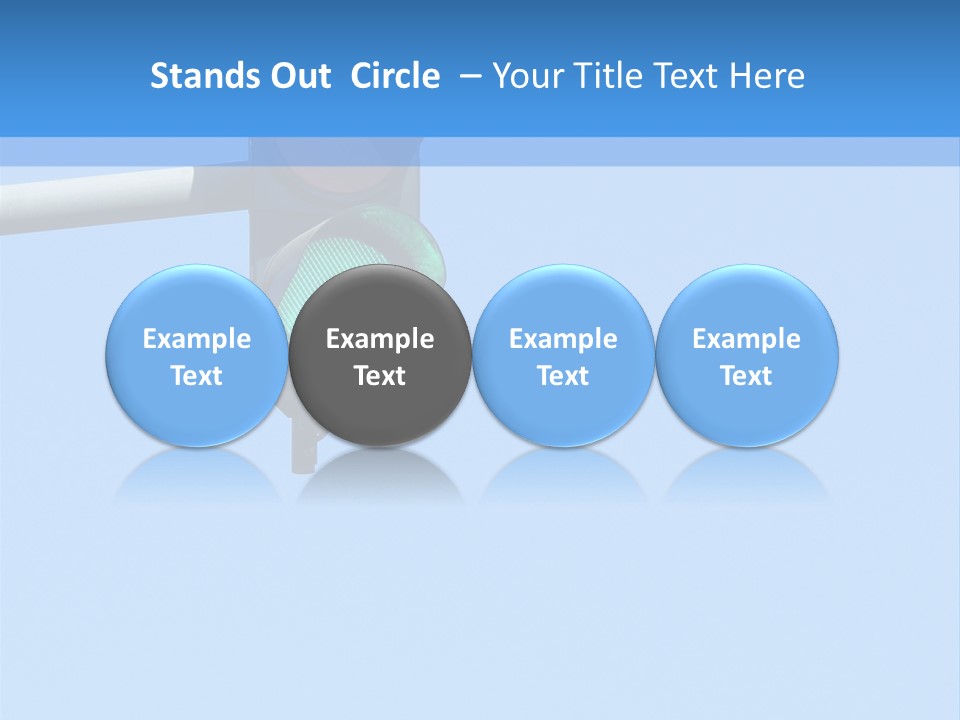 Stands Out Circle – Your Title Text Here

Example Text

Example Text

Example Text

Example Text